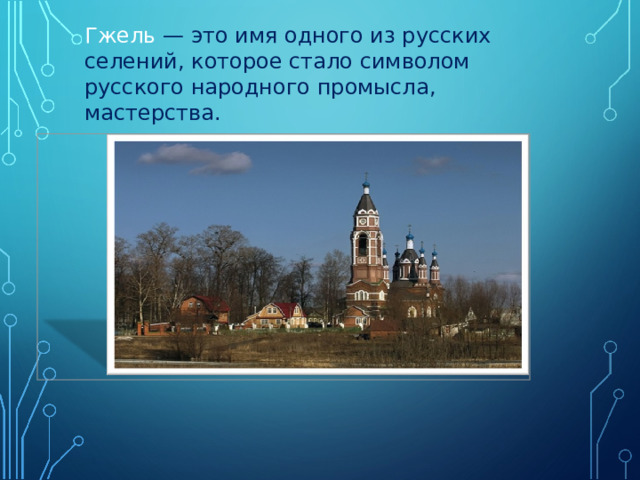 Гжель — это имя одного из русских селений, которое стало символом русского народного промысла, мастерства.